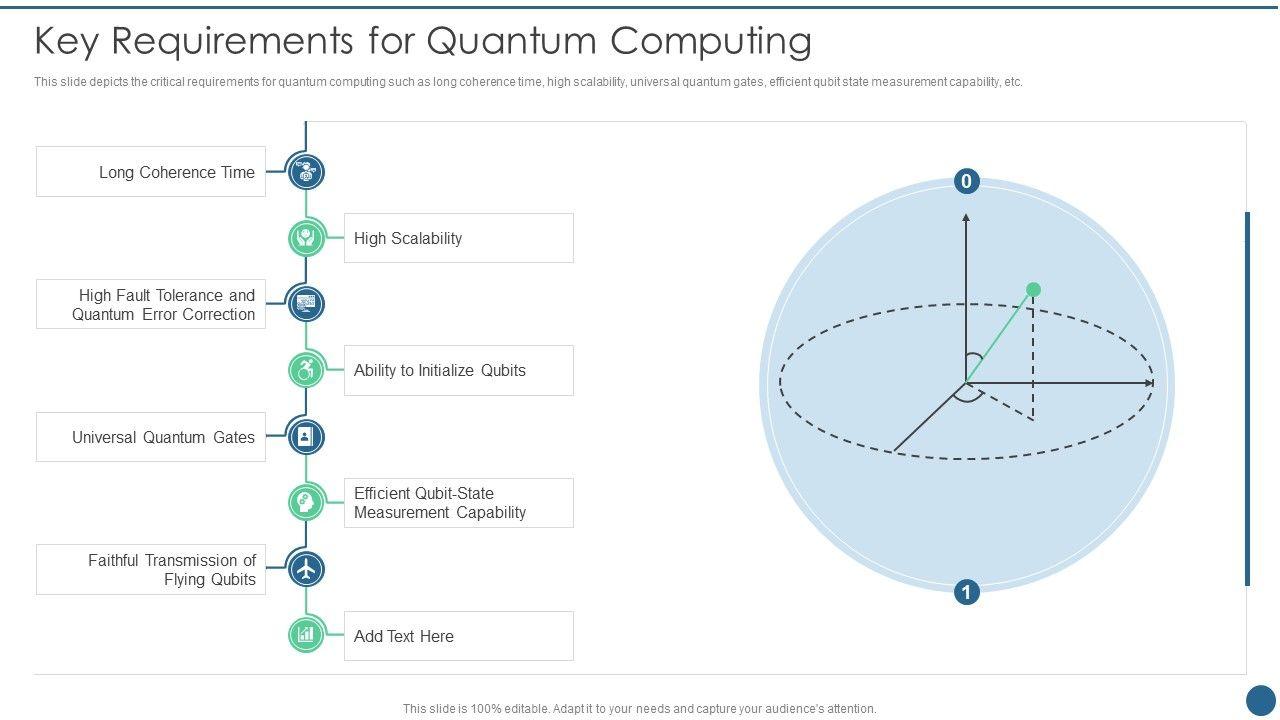 Key Requirements for Quantum Computing

This slide depicts the critical requirements for quantum computing such as long coherence time, high scalability, universal quantum gates, efficient qubit state measurement capability, etc.

Long Coherence Time

High Scalability

High Fault Tolerance and Quantum Error Correction

Ability to Initialize Qubits

Universal Quantum Gates

Efficient Qubit-State Measurement Capability

Faithful Transmission of Flying Qubits

Add Text Here

0

1

This slide is 100% editable. Adapt it to your needs and capture your audience's attention.